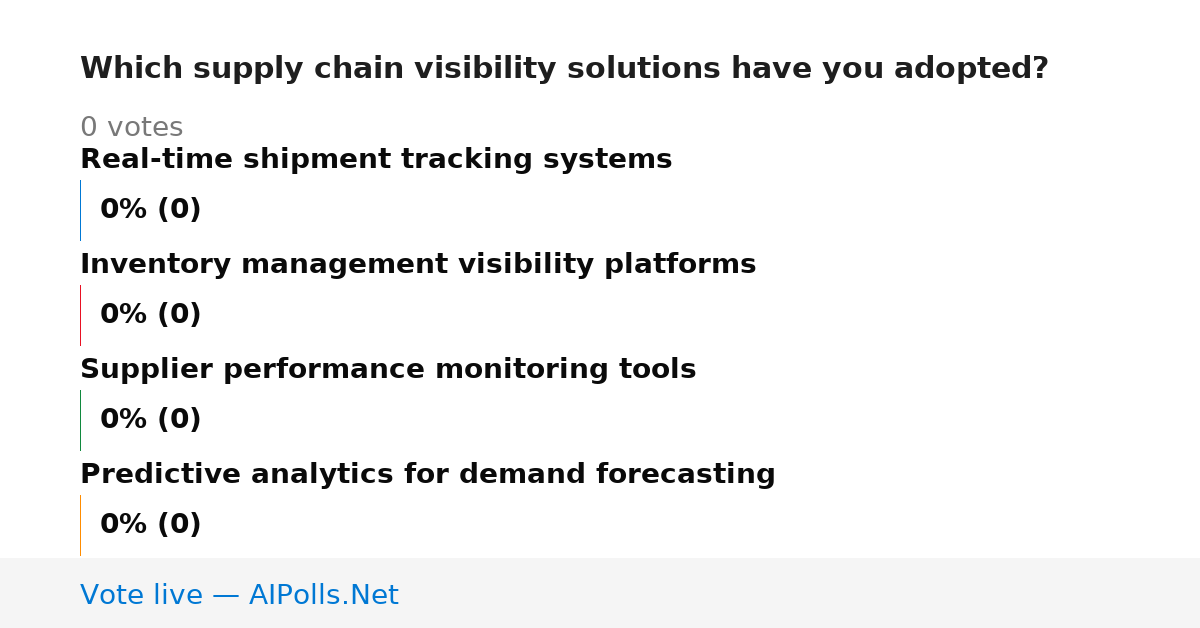 Which supply chain visibility solutions have you adopted?

0 votes

Real-time shipment tracking systems

0% (0)

Inventory management visibility platforms

0% (0)

Supplier performance monitoring tools

0% (0)

Predictive analytics for demand forecasting

0% (0)

Vote live — AIPolls.Net